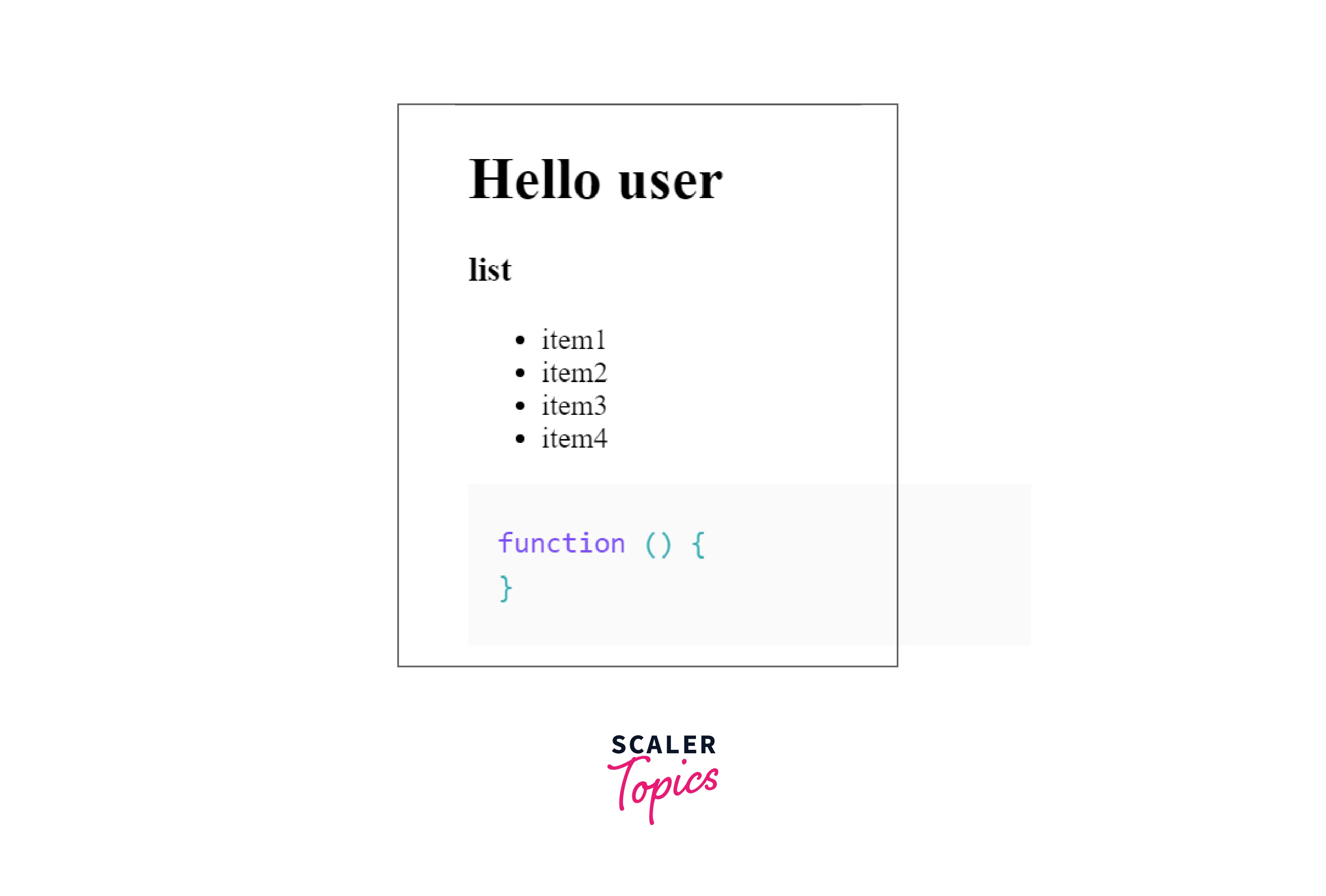 Hello user

list

- item1
- item2
- item3
- item4

function () {
}

SCALER
Topics